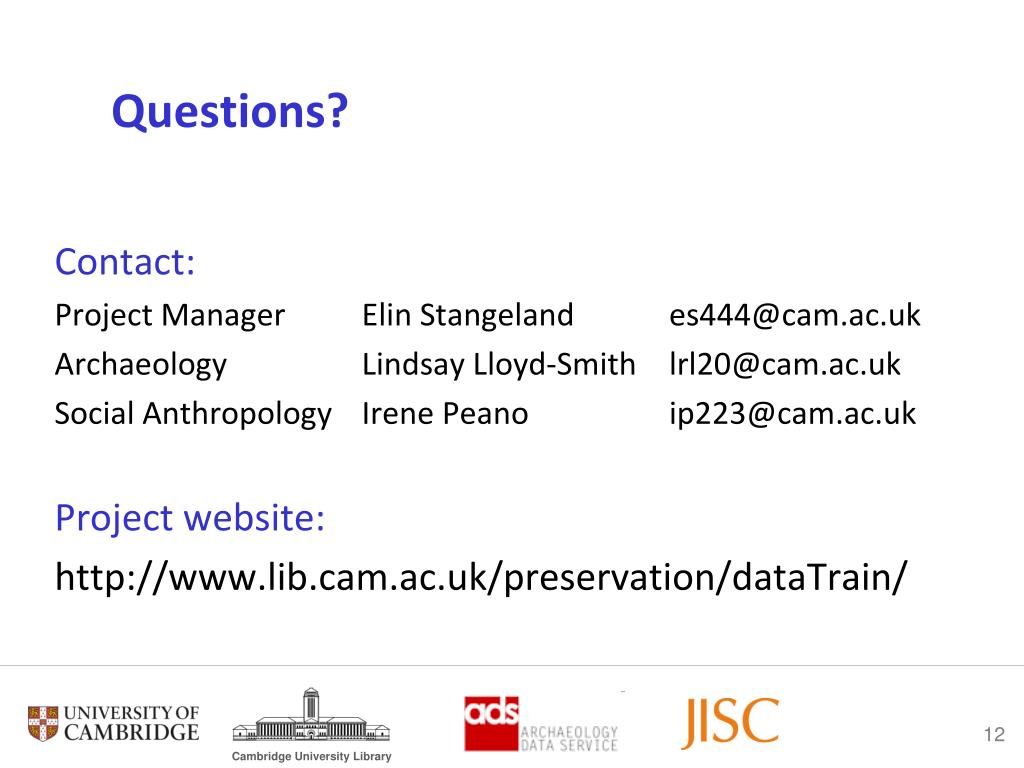 Questions?

Contact:

| Project Manager | Elin Stangeland | es444@cam.ac.uk |
|---|---|---|
| Archaeology | Lindsay Lloyd-Smith | lrl20@cam.ac.uk |
| Social Anthropology | Irene Peano | ip223@cam.ac.uk |

Project website:

http://www.lib.cam.ac.uk/preservation/dataTrain/

UNIVERSITY OF CAMBRIDGE

Cambridge University Library

ads ARCHAEOLOGY DATA SERVICE

JISC

12